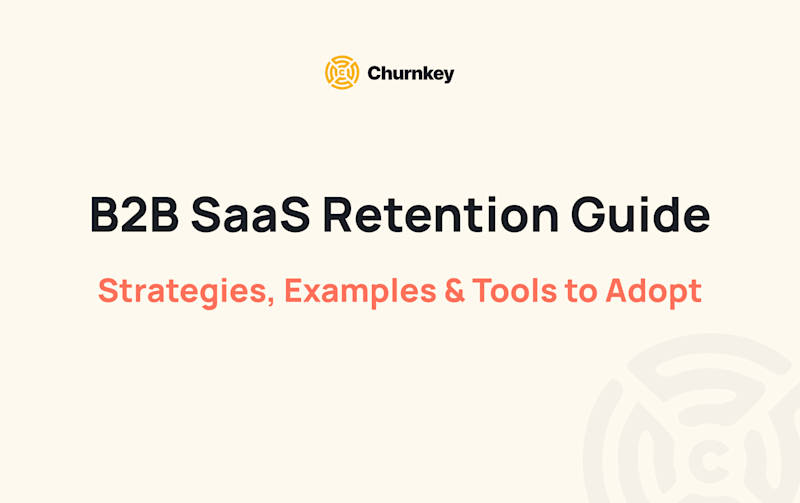 Churnkey

B2B SaaS Retention Guide

Strategies, Examples & Tools to Adopt